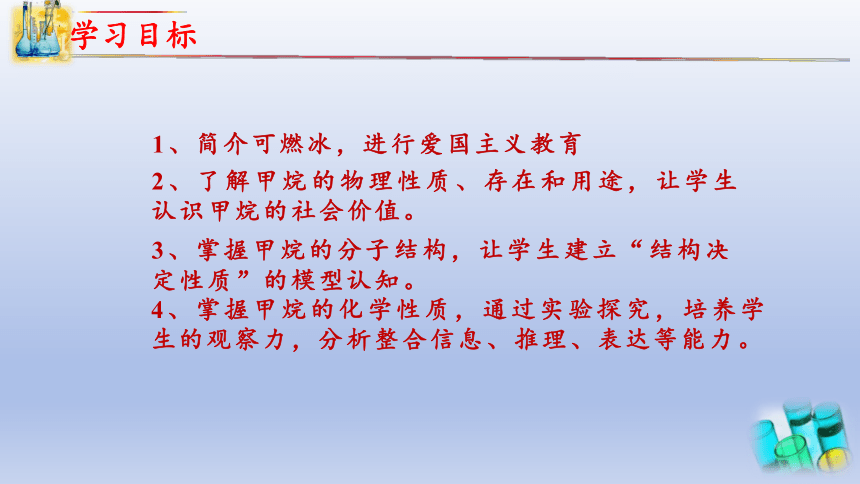 学习目标

1、简介可燃冰，进行爱国主义教育

2、了解甲烷的物理性质、存在和用途，让学生认识甲烷的社会价值。

3、掌握甲烷的分子结构，让学生建立“结构决定性质”的模型认知。

4、掌握甲烷的化学性质，通过实验探究，培养学生的观察力，分析整合信息、推理、表达等能力。